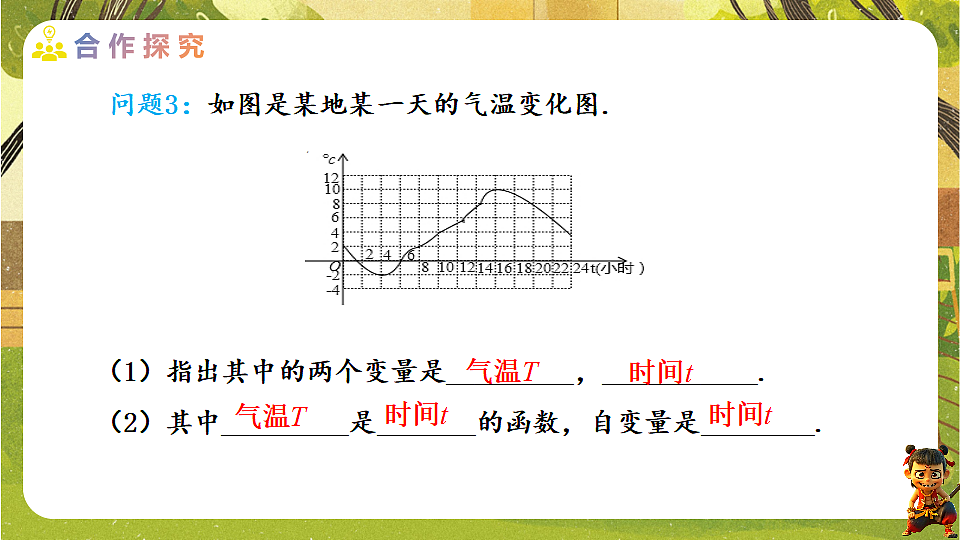 合作探究

问题3：如图是某地某一天的气温变化图.

°C
12
10
8
6
4
2
O
-2
-4
2 4 6 8 10 12 14 16 18 20 22 24 t(小时)

（1）指出其中的两个变量是 气温$T$ ， 时间$t$ .

（2）其中 气温$T$ 是 时间$t$ 的函数，自变量是 时间$t$ .